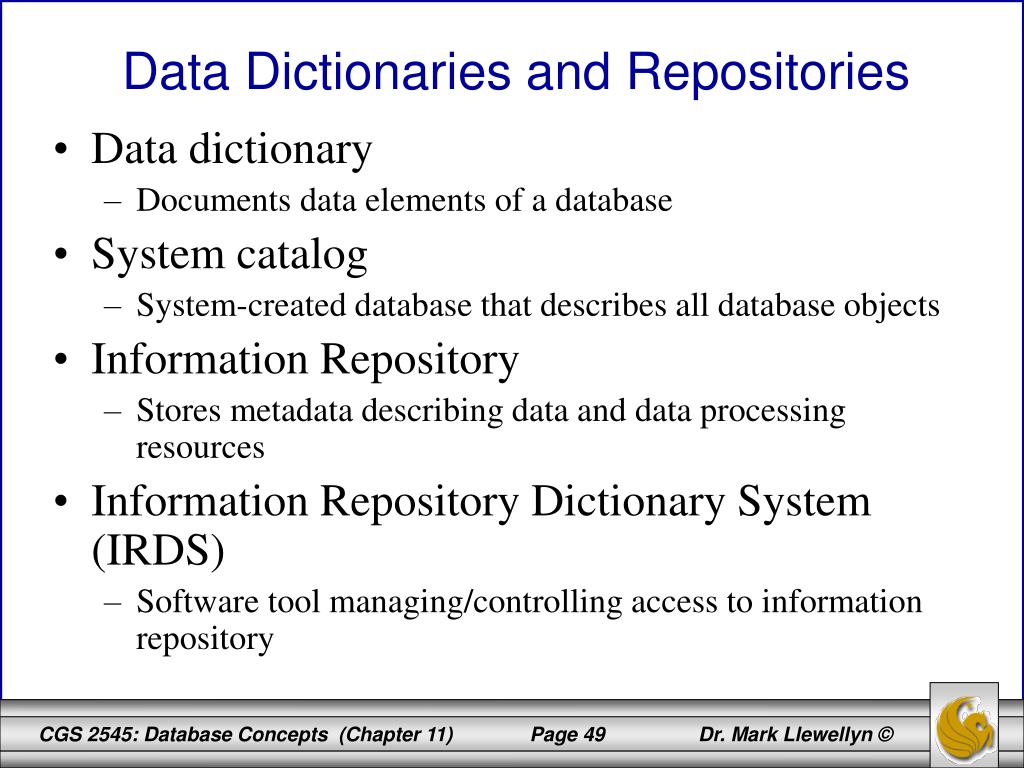 Data Dictionaries and Repositories

• Data dictionary
 – Documents data elements of a database
• System catalog
 – System-created database that describes all database objects
• Information Repository
 – Stores metadata describing data and data processing resources
• Information Repository Dictionary System (IRDS)
 – Software tool managing/controlling access to information repository

CGS 2545: Database Concepts (Chapter 11) Page 49 Dr. Mark Llewellyn ©